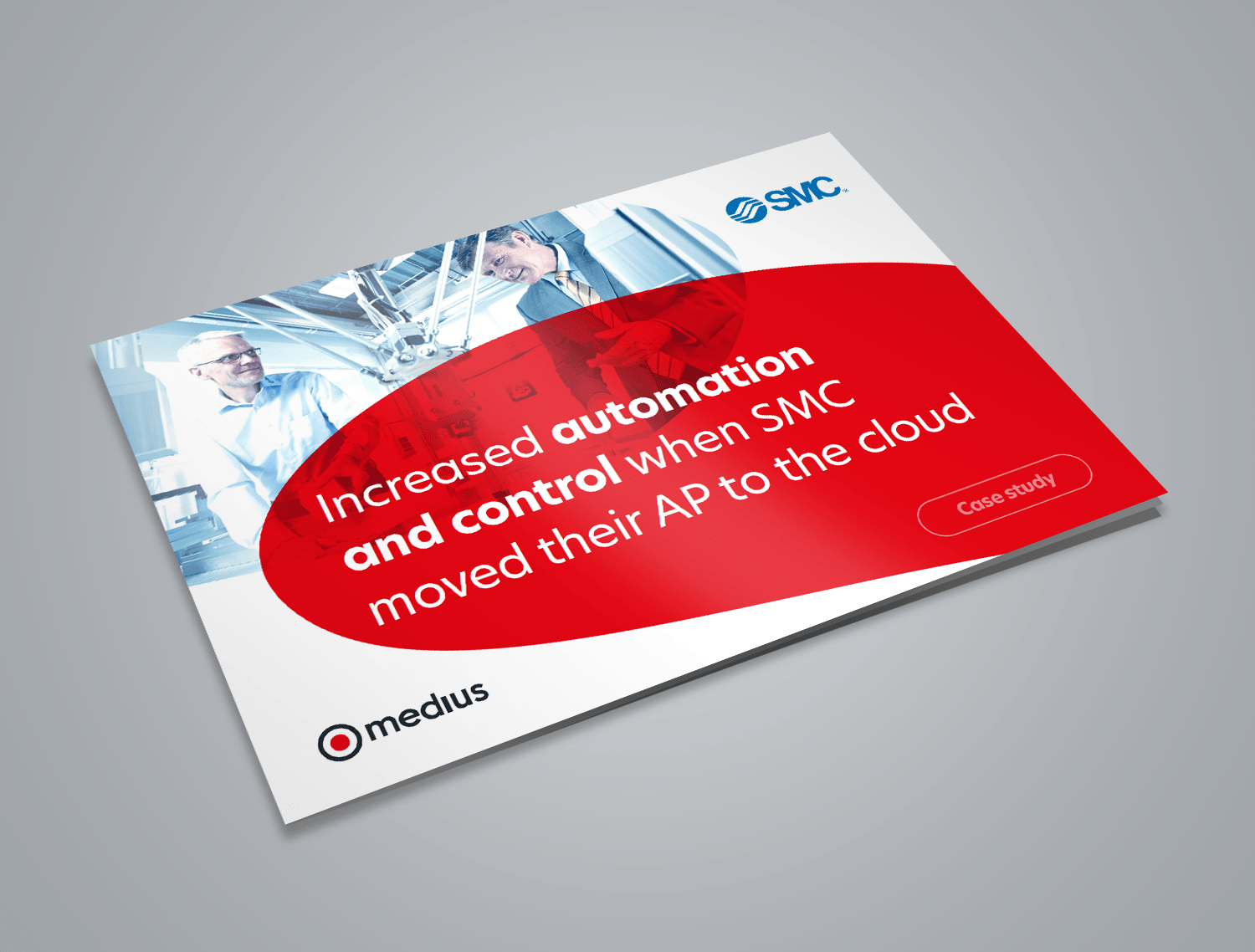 SMC

Increased automation and control when SMC moved their AP to the cloud

Case study

medius